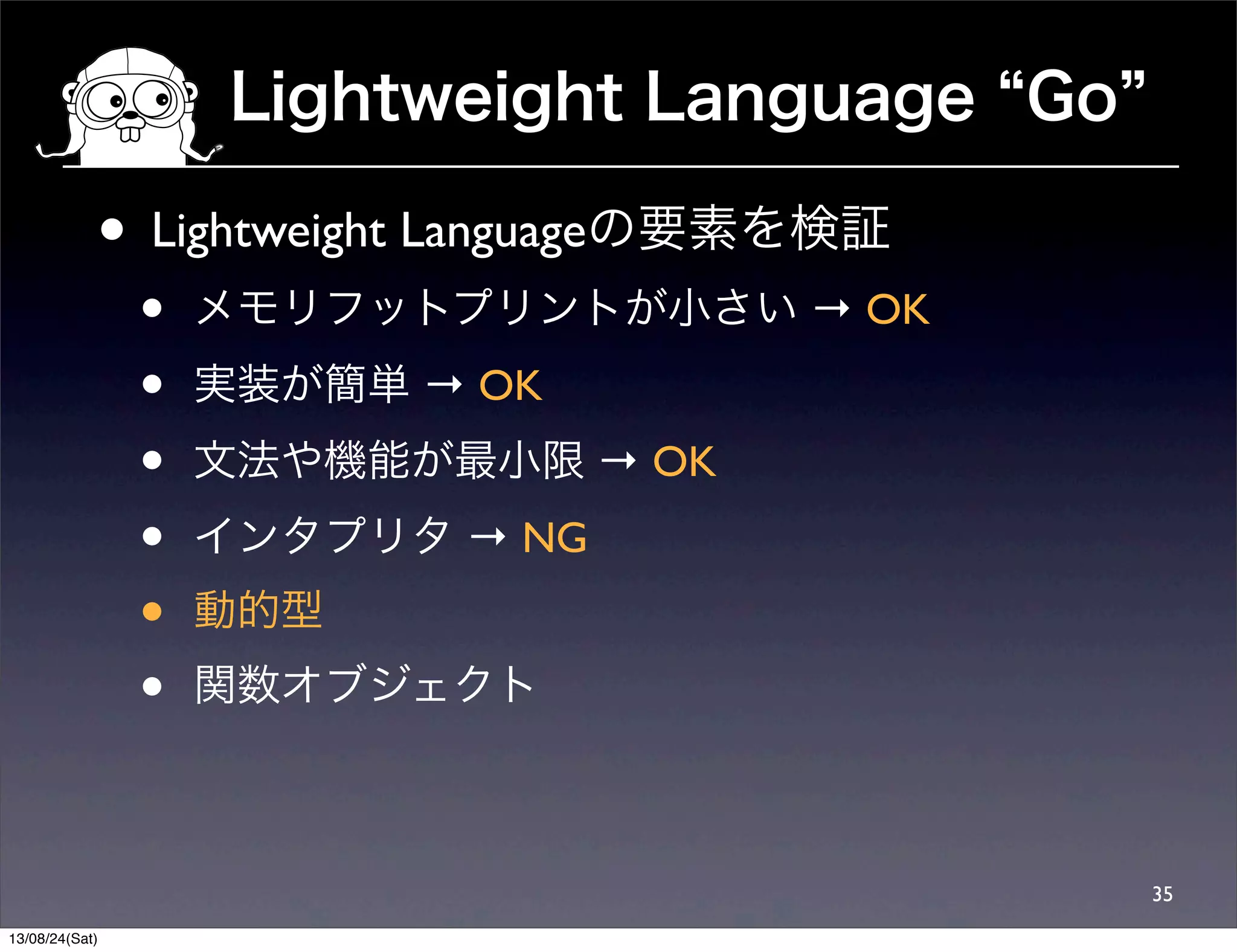 Lightweight Language “Go”

• Lightweight Languageの要素を検証

• メモリフットプリントが小さい → OK

• 実装が簡単 → OK

• 文法や機能が最小限 → OK

• インタプリタ → NG

• 動的型

• 関数オブジェクト

35

13/08/24(Sat)